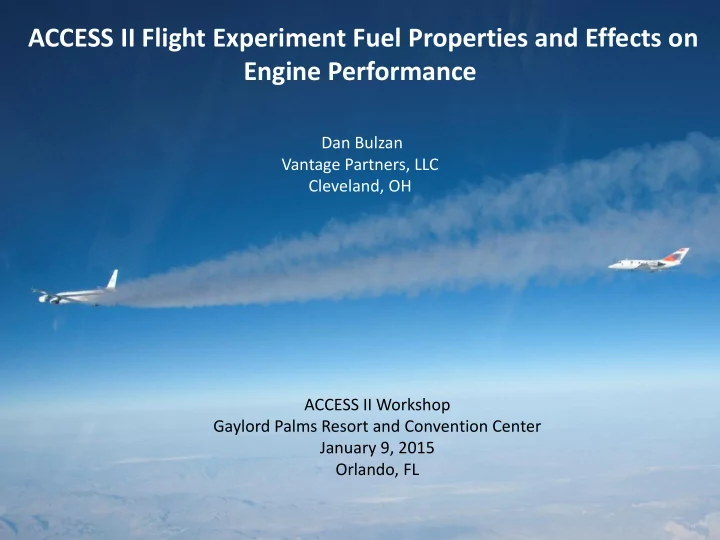 ACCESS II Flight Experiment Fuel Properties and Effects on Engine Performance

Dan Bulzan
Vantage Partners, LLC
Cleveland, OH

ACCESS II Workshop
Gaylord Palms Resort and Convention Center
January 9, 2015
Orlando, FL